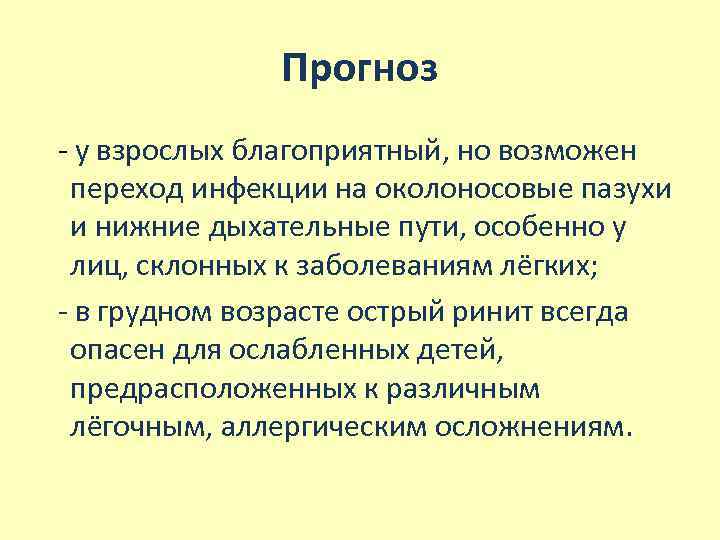 Прогноз

- у взрослых благоприятный, но возможен переход инфекции на околоносовые пазухи и нижние дыхательные пути, особенно у лиц, склонных к заболеваниям лёгких;

- в грудном возрасте острый ринит всегда опасен для ослабленных детей, предрасположенных к различным лёгочным, аллергическим осложнениям.